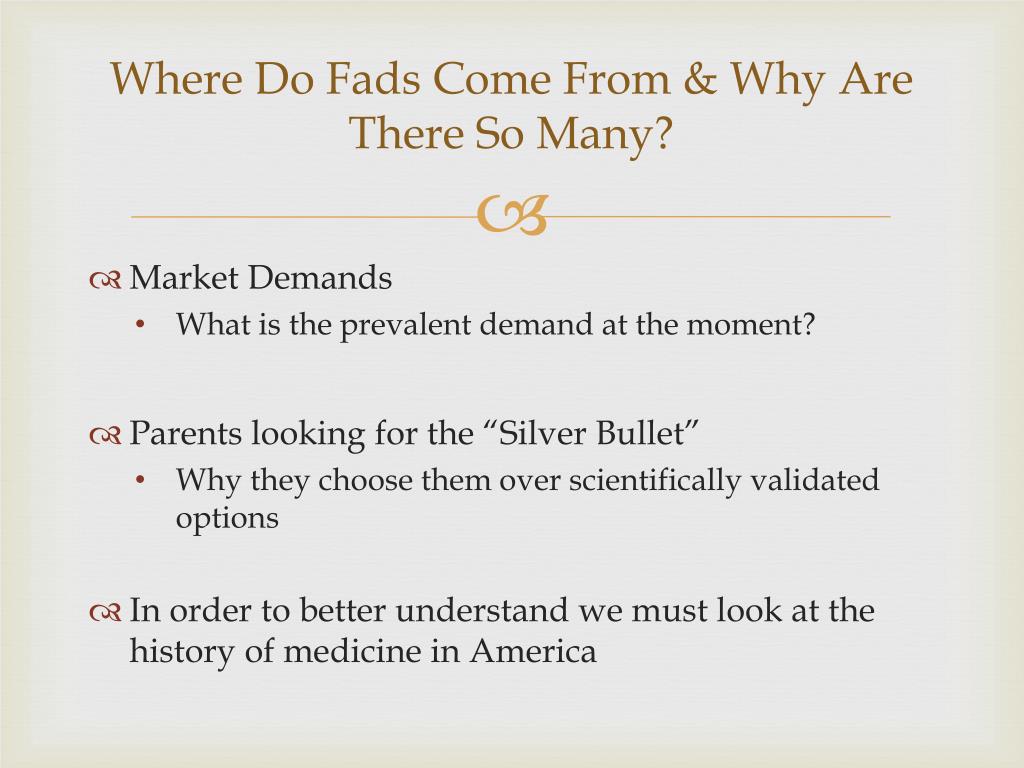 Where Do Fads Come From & Why Are There So Many?

Market Demands
• What is the prevalent demand at the moment?

Parents looking for the “Silver Bullet”
• Why they choose them over scientifically validated options

In order to better understand we must look at the history of medicine in America